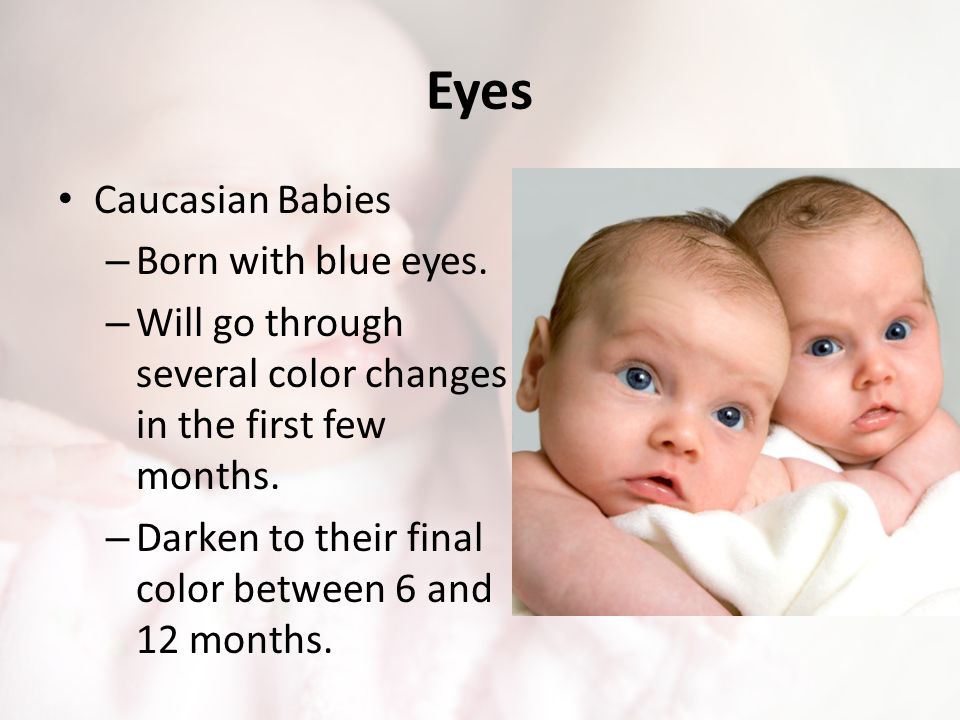 Eyes

• Caucasian Babies
– Born with blue eyes.
– Will go through several color changes in the first few months.
– Darken to their final color between 6 and 12 months.